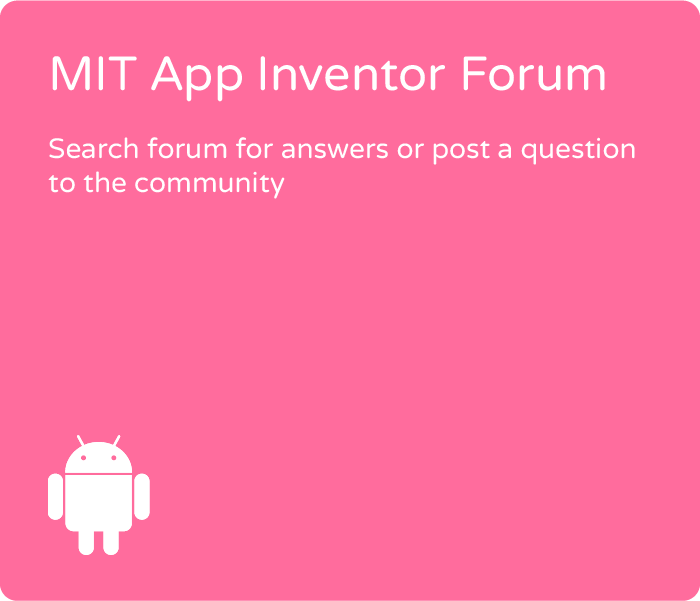 MIT App Inventor Forum

Search forum for answers or post a question to the community